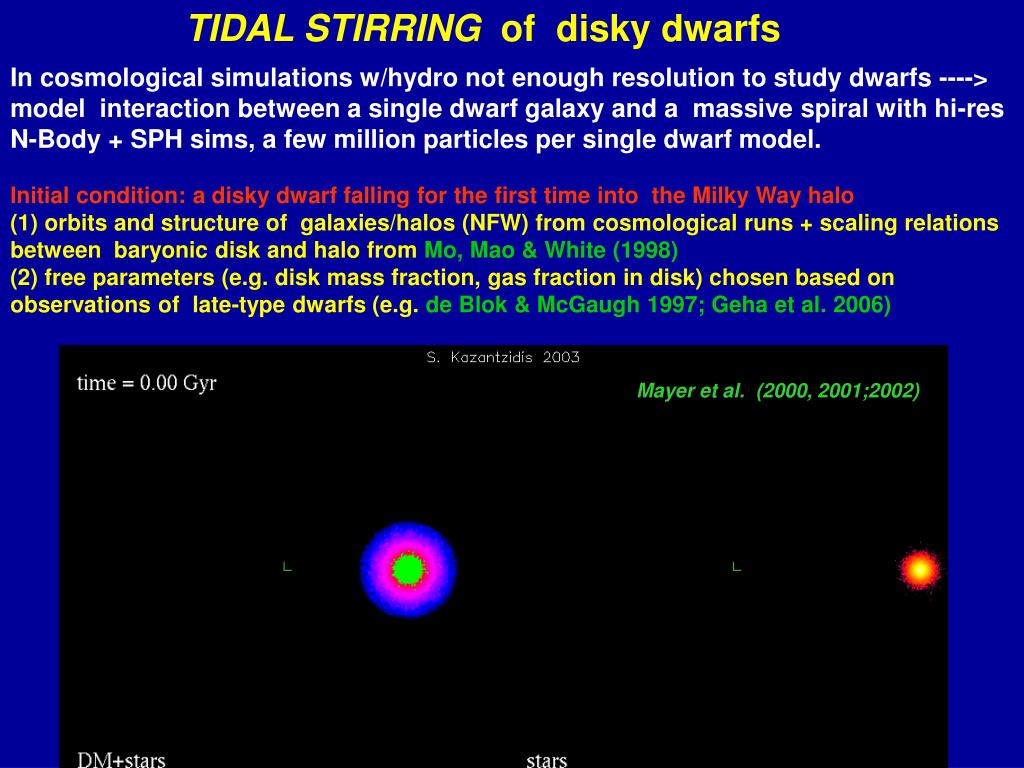 TIDAL STIRRING of disky dwarfs

In cosmological simulations w/hydro not enough resolution to study dwarfs ----> model interaction between a single dwarf galaxy and a massive spiral with hi-res N-Body + SPH sims, a few million particles per single dwarf model.

Initial condition: a disky dwarf falling for the first time into the Milky Way halo
(1) orbits and structure of galaxies/halos (NFW) from cosmological runs + scaling relations between baryonic disk and halo from Mo, Mao & White (1998)
(2) free parameters (e.g. disk mass fraction, gas fraction in disk) chosen based on observations of late-type dwarfs (e.g. de Blok & McGaugh 1997; Geha et al. 2006)

S. Kazantzidis 2003

time = 0.00 Gyr

Mayer et al. (2000, 2001;2002)

DM+stars

stars